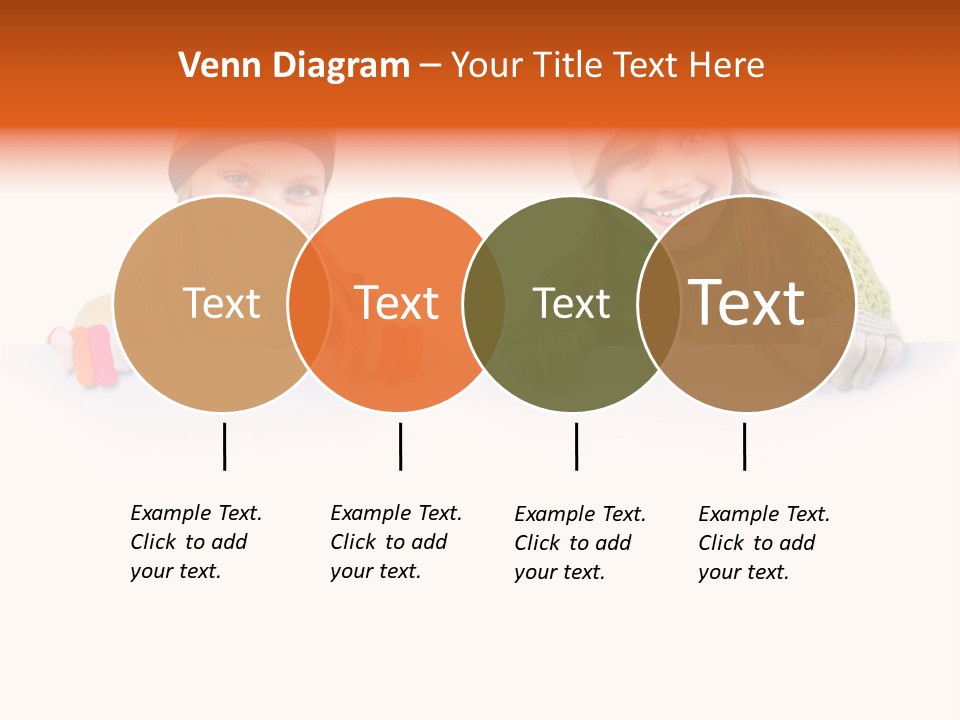 Venn Diagram – Your Title Text Here

Text

Text

Text

Text

Example Text. Click to add your text.

Example Text. Click to add your text.

Example Text. Click to add your text.

Example Text. Click to add your text.